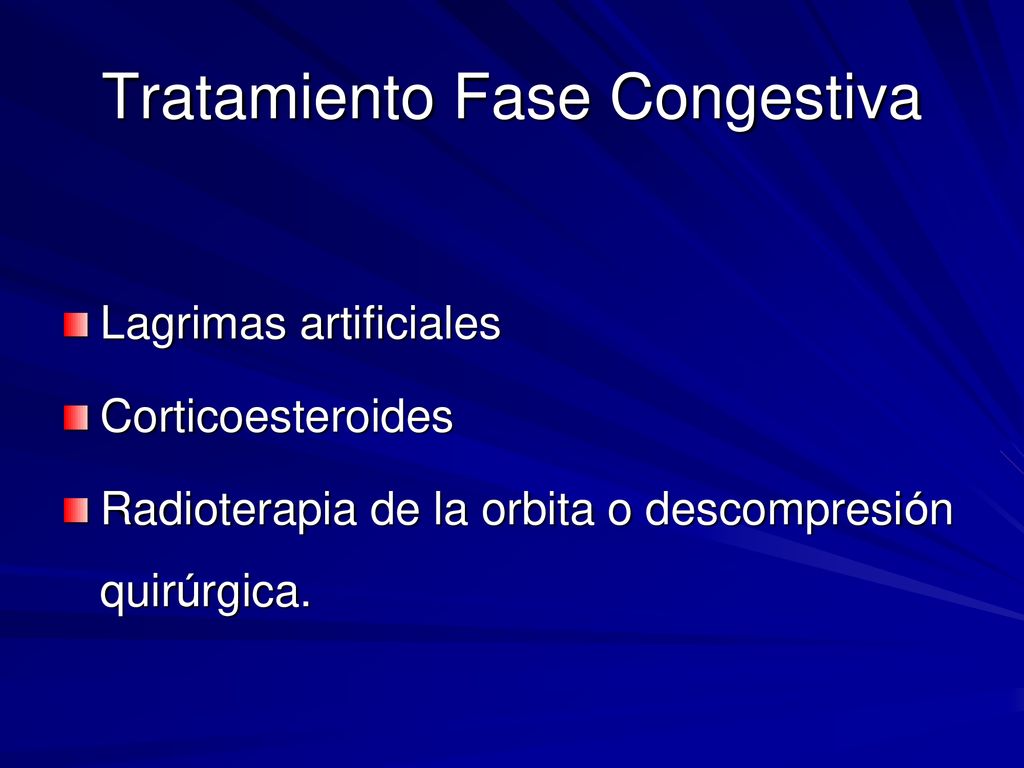 Tratamiento Fase Congestiva

Lagrimas artificiales

Corticoesteroides

Radioterapia de la orbita o descompresión quirúrgica.